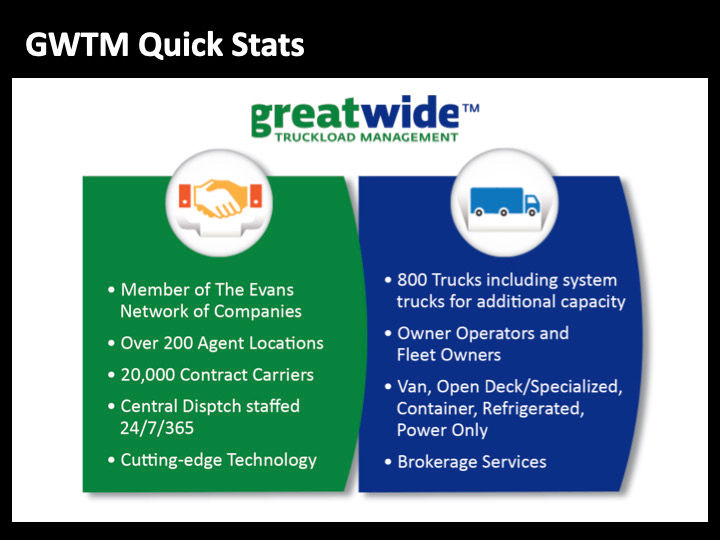 GWTM Quick Stats

greatwide™
TRUCKLOAD MANAGEMENT

• Member of The Evans Network of Companies
• Over 200 Agent Locations
• 20,000 Contract Carriers
• Central Disptch staffed 24/7/365
• Cutting-edge Technology

• 800 Trucks including system trucks for additional capacity
• Owner Operators and Fleet Owners
• Van, Open Deck/Specialized, Container, Refrigerated, Power Only
• Brokerage Services